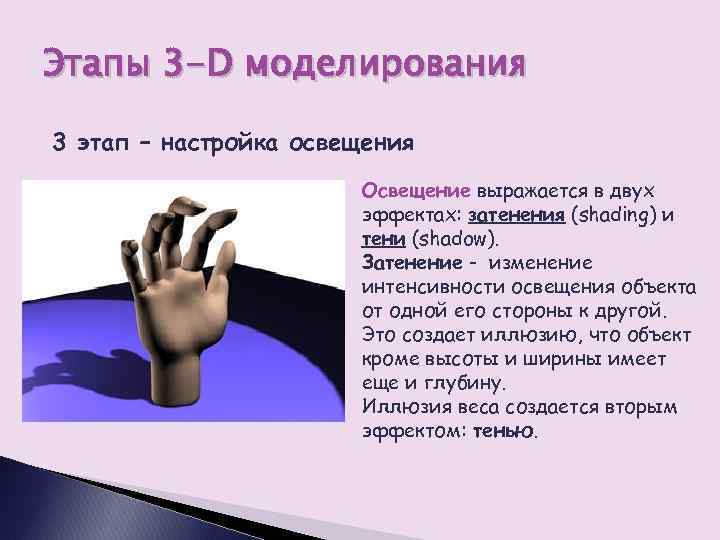 Этапы 3-D моделирования

3 этап – настройка освещения

Освещение выражается в двух эффектах: затенения (shading) и тени (shadow).
Затенение – изменение интенсивности освещения объекта от одной его стороны к другой. Это создает иллюзию, что объект кроме высоты и ширины имеет еще и глубину.
Иллюзия веса создается вторым эффектом: тенью.